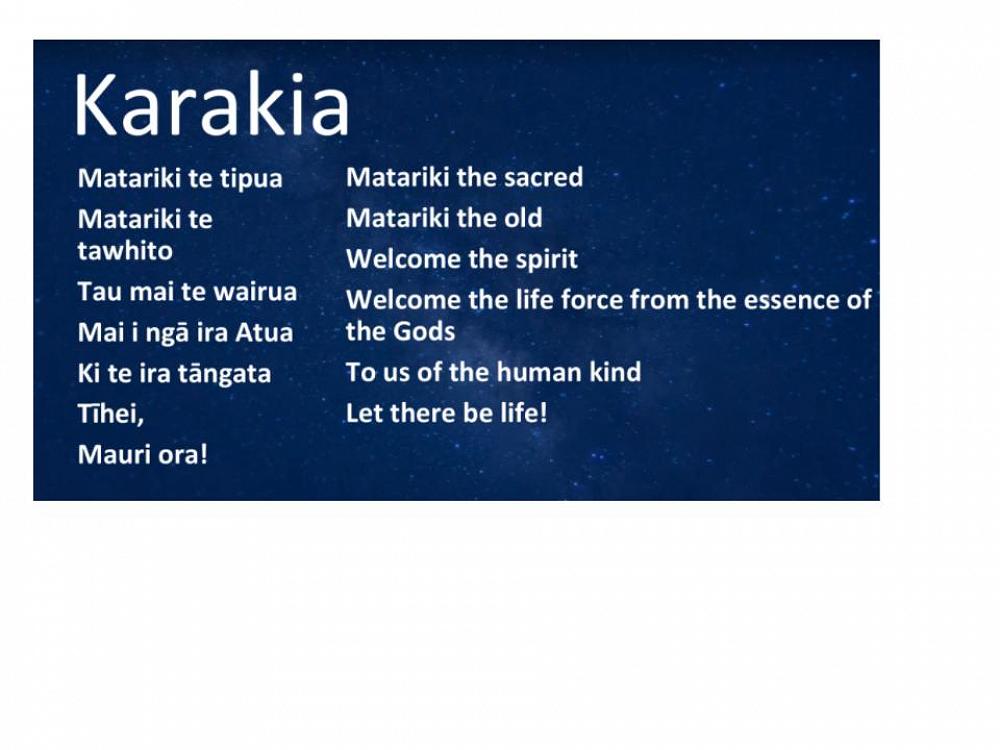 Karakia

Matariki te tipua
Matariki te tawhito
Tau mai te wairua
Mai i ngā ira Atua
Ki te ira tāngata
Tīhei,
Mauri ora!

Matariki the sacred
Matariki the old
Welcome the spirit
Welcome the life force from the essence of the Gods
To us of the human kind
Let there be life!